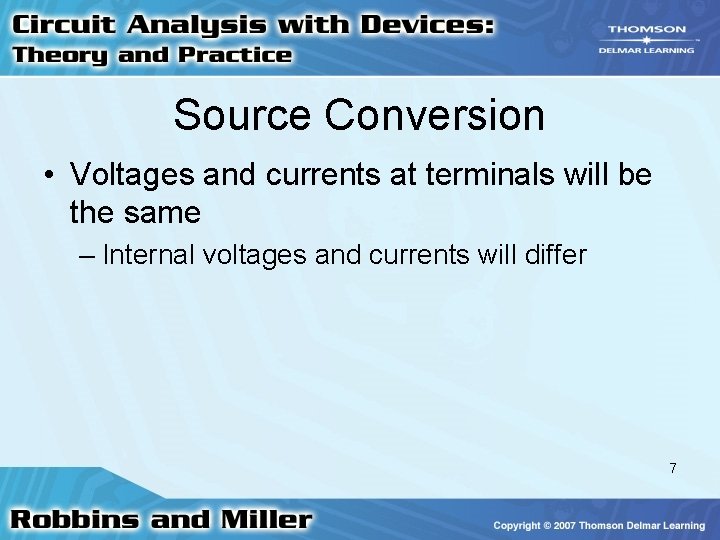 Circuit Analysis with Devices:
Theory and Practice

THOMSON
DELMAR LEARNING

Source Conversion

• Voltages and currents at terminals will be the same
– Internal voltages and currents will differ

7

Robbins and Miller

Copyright © 2007 Thomson Delmar Learning